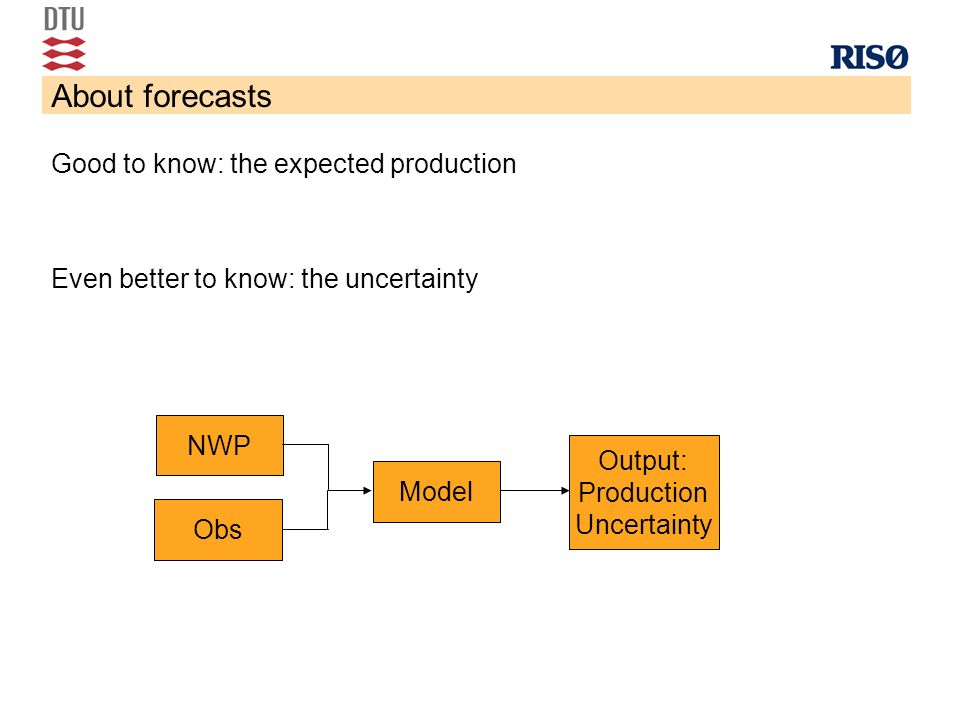 DTU

RISØ

About forecasts

Good to know: the expected production

Even better to know: the uncertainty

NWP

Obs

Model

Output:
Production
Uncertainty